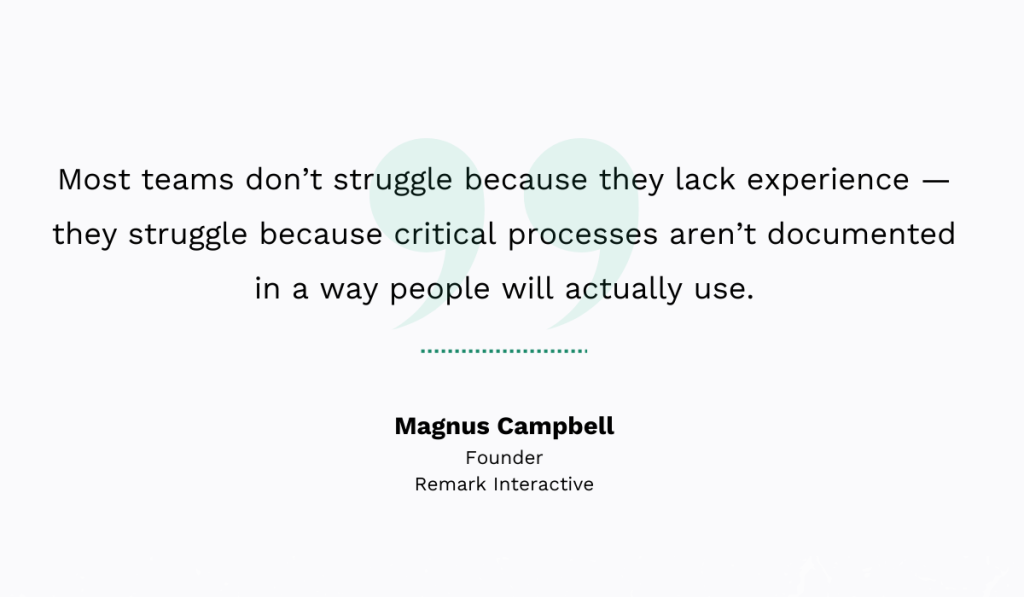 Most teams don’t struggle because they lack experience — they struggle because critical processes aren’t documented in a way people will actually use.

Magnus Campbell
Founder
Remark Interactive